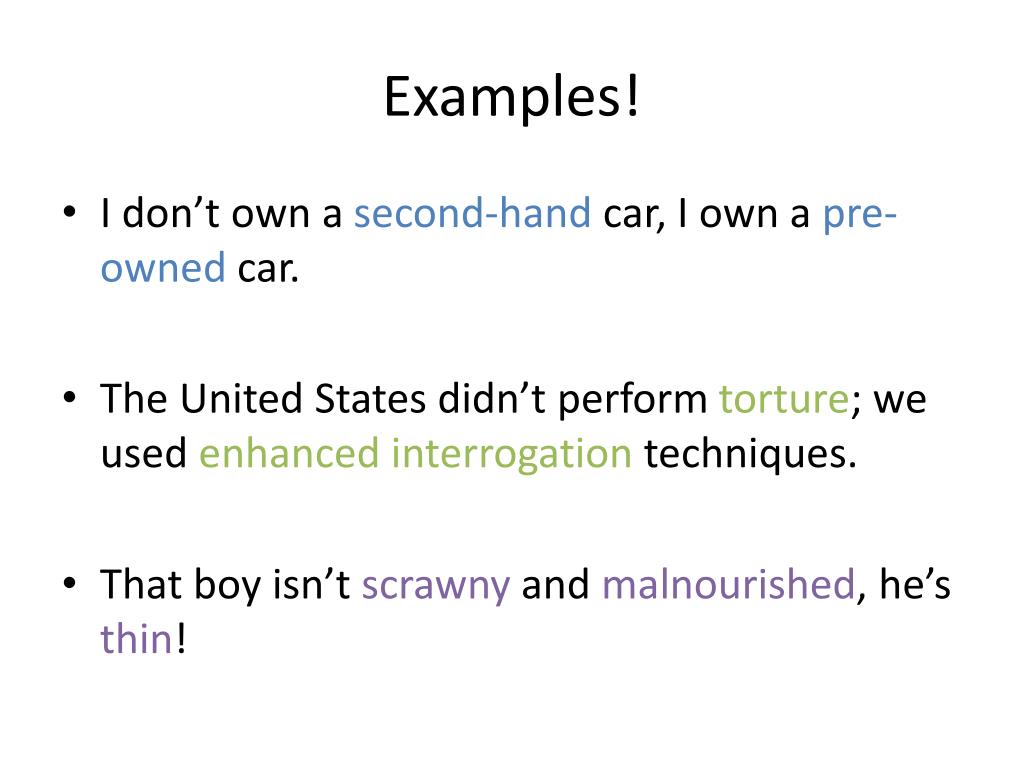 Examples!

• I don’t own a second-hand car, I own a pre-owned car.

• The United States didn’t perform torture; we used enhanced interrogation techniques.

• That boy isn’t scrawny and malnourished, he’s thin!